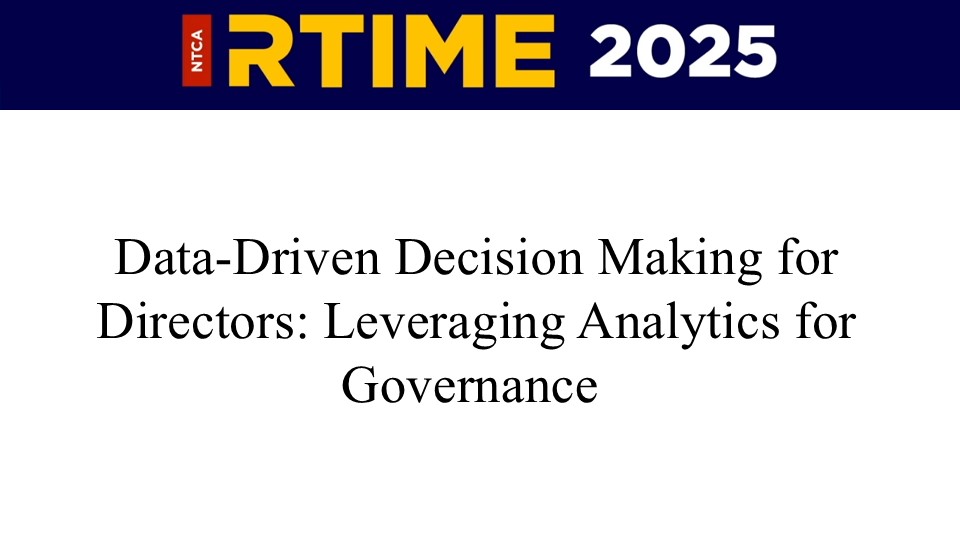 NTCA RTIME 2025

Data-Driven Decision Making for Directors: Leveraging Analytics for Governance